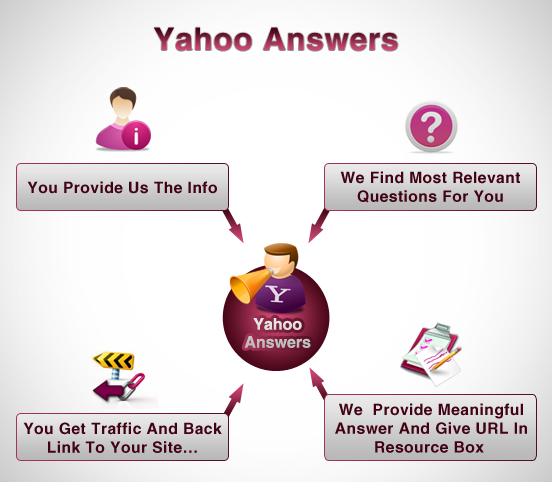 Yahoo Answers

You Provide Us The Info

We Find Most Relevant Questions For You

Y

Yahoo Answers

You Get Traffic And Back Link To Your Site...

We Provide Meaningful Answer And Give URL In Resource Box